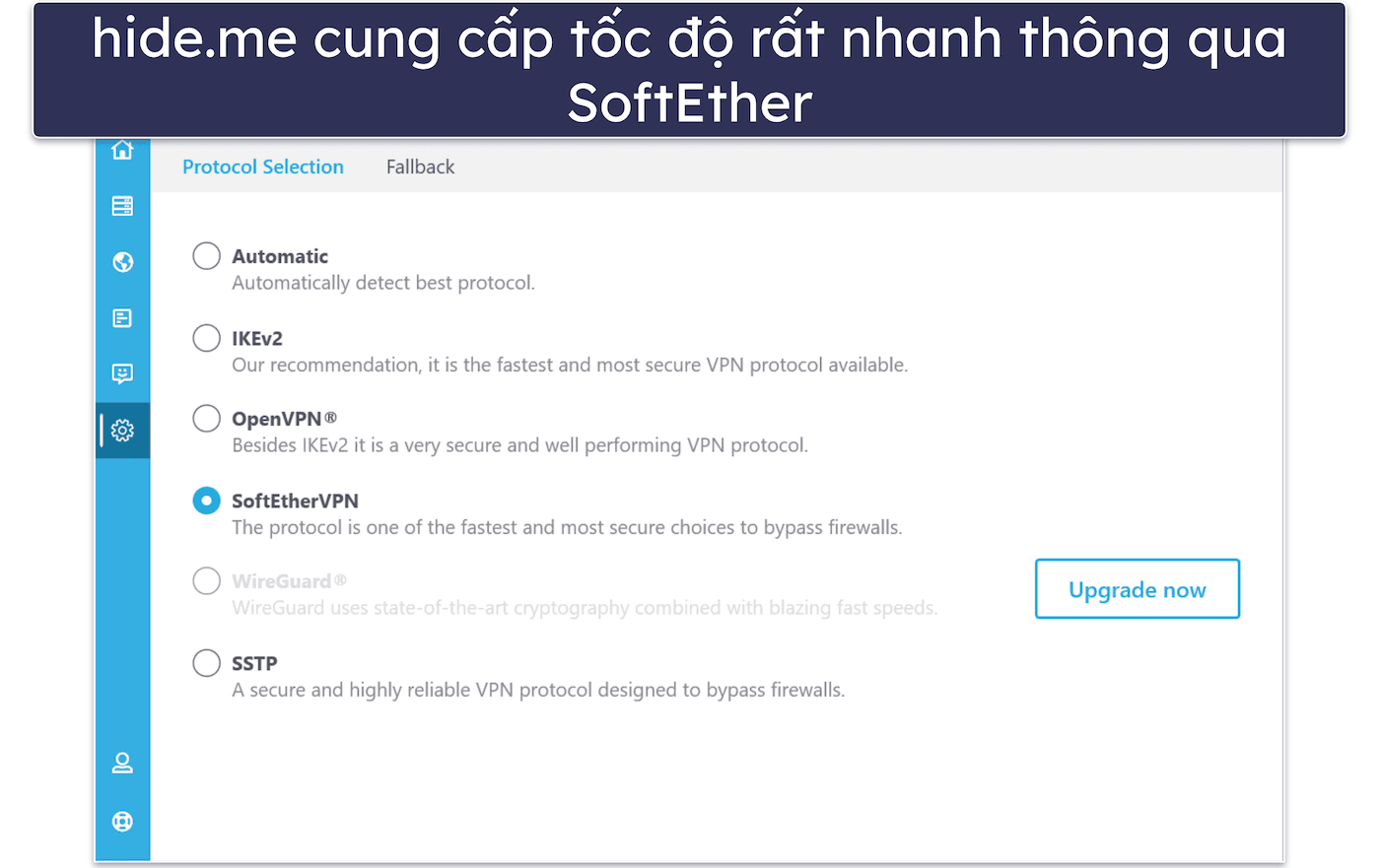 hide.me cung cấp tốc độ rất nhanh thông qua SoftEther

Protocol Selection Fallback

Automatic
Automatically detect best protocol.

IKEv2
Our recommendation, it is the fastest and most secure VPN protocol available.

OpenVPN®
Besides IKEv2 it is a very secure and well performing VPN protocol.

SoftEtherVPN
The protocol is one of the fastest and most secure choices to bypass firewalls.

WireGuard®
WireGuard uses state-of-the-art cryptography combined with blazing fast speeds.

Upgrade now

SSTP
A secure and highly reliable VPN protocol designed to bypass firewalls.